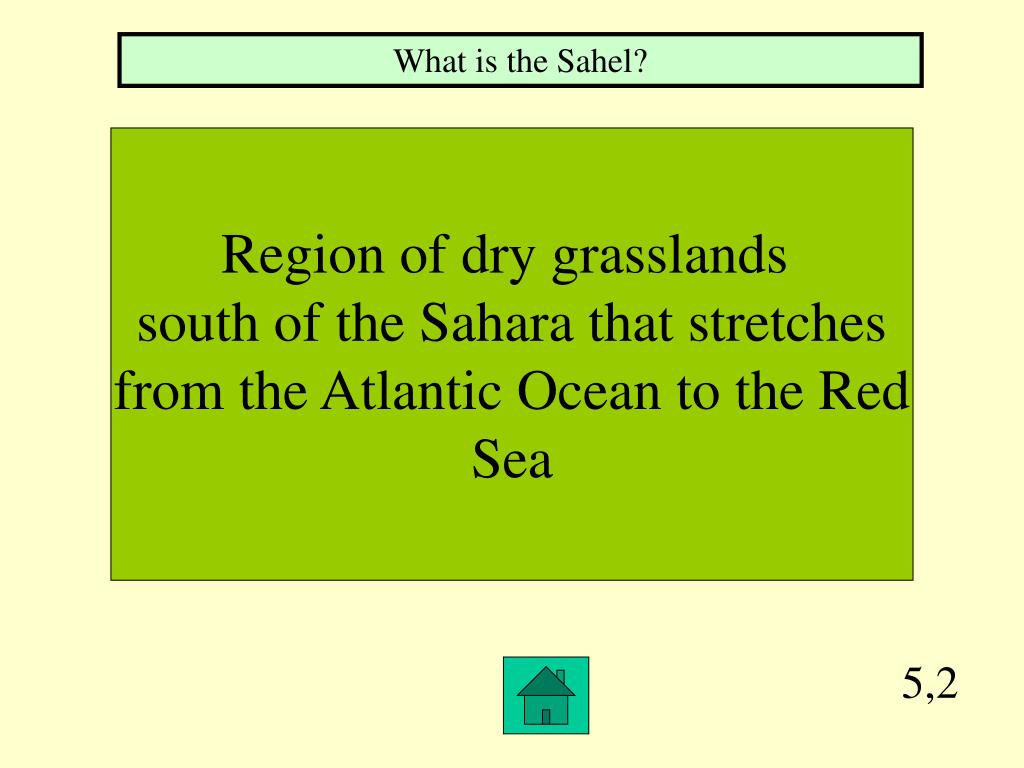 What is the Sahel?

Region of dry grasslands south of the Sahara that stretches from the Atlantic Ocean to the Red Sea

5,2